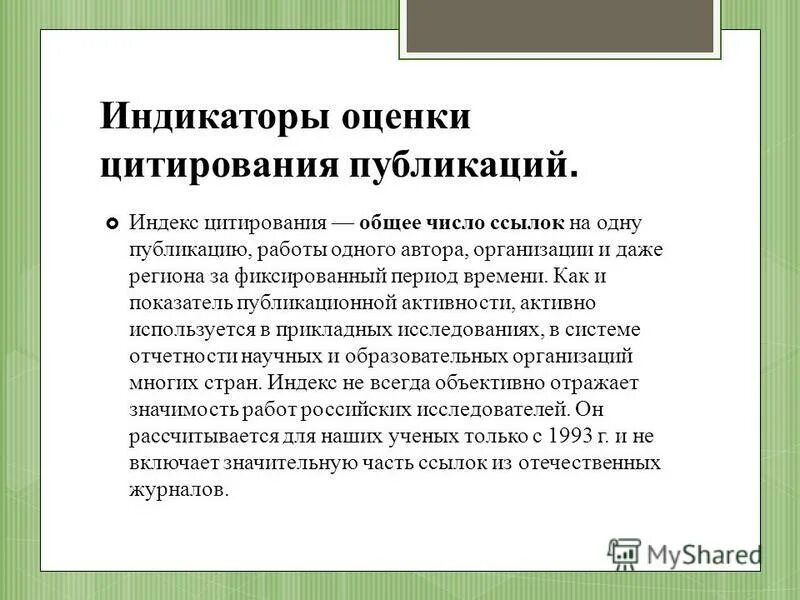 Индикаторы оценки цитирования публикаций.

Индекс цитирования — общее число ссылок на одну публикацию, работы одного автора, организации и даже региона за фиксированный период времени. Как и показатель публикационной активности, активно используется в прикладных исследованиях, в системе отчетности научных и образовательных организаций многих стран. Индекс не всегда объективно отражает значимость работ российских исследователей. Он рассчитывается для наших ученых только с 1993 г. и не включает значительную часть ссылок из отечественных журналов.

MyShared